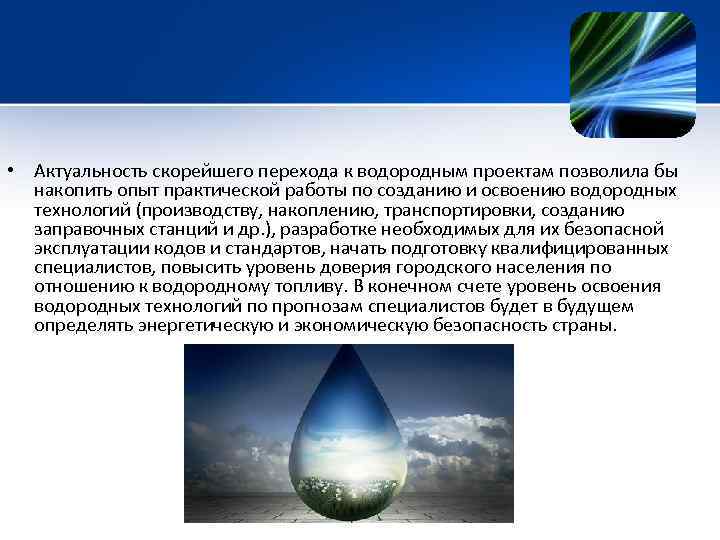 • Актуальность скорейшего перехода к водородным проектам позволила бы накопить опыт практической работы по созданию и освоению водородных технологий (производству, накоплению, транспортировки, созданию заправочных станций и др.), разработке необходимых для их безопасной эксплуатации кодов и стандартов, начать подготовку квалифицированных специалистов, повысить уровень доверия городского населения по отношению к водородному топливу. В конечном счете уровень освоения водородных технологий по прогнозам специалистов будет в будущем определять энергетическую и экономическую безопасность страны.